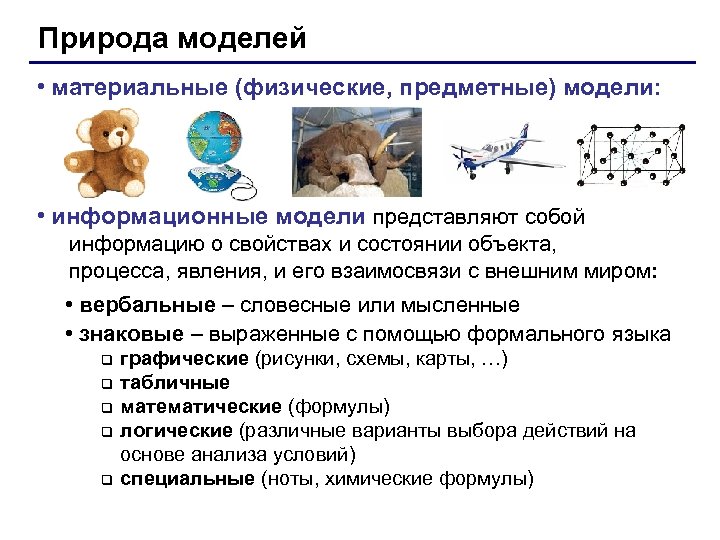 Природа моделей

• материальные (физические, предметные) модели:

• информационные модели представляют собой информацию о свойствах и состоянии объекта, процесса, явления, и его взаимосвязи с внешним миром:

• вербальные – словесные или мысленные

• знаковые – выраженные с помощью формального языка

❑ графические (рисунки, схемы, карты, …)

❑ табличные

❑ математические (формулы)

❑ логические (различные варианты выбора действий на основе анализа условий)

❑ специальные (ноты, химические формулы)